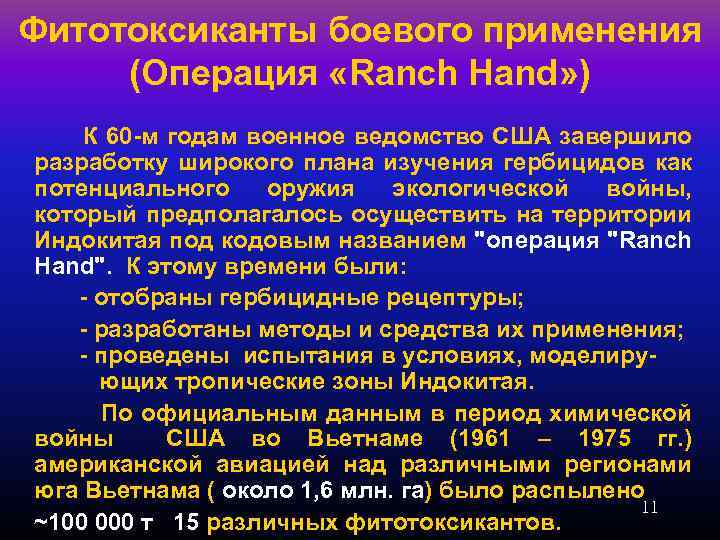 Фитотоксиканты боевого применения (Операция «Ranch Hand»)

К 60-м годам военное ведомство США завершило разработку широкого плана изучения гербицидов как потенциального оружия экологической войны, который предполагалось осуществить на территории Индокитая под кодовым названием "операция "Ranch Hand". К этому времени были:

- отобраны гербицидные рецептуры;

- разработаны методы и средства их применения;
- проведены испытания в условиях, моделирующих тропические зоны Индокитая.

По официальным данным в период химической войны США во Вьетнаме (1961 – 1975 гг.) американской авиацией над различными регионами юга Вьетнама ( около 1,6 млн. га) было распылено

~100 000 т 15 различных фитотоксикантов.

11